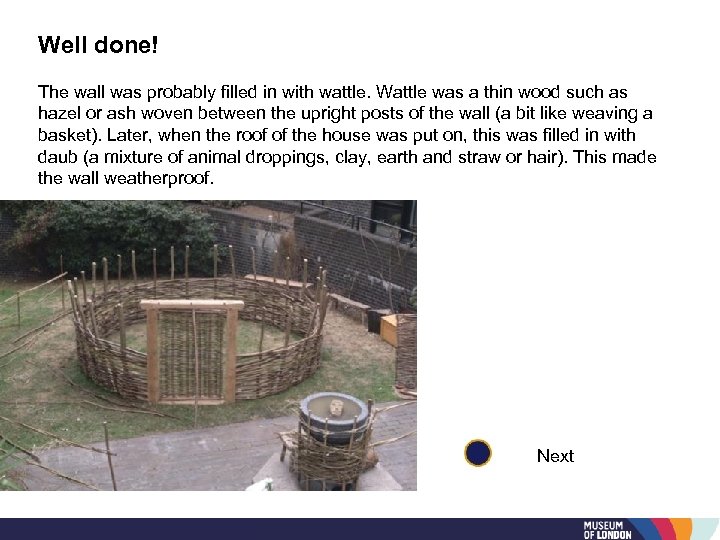 Well done!

The wall was probably filled in with wattle. Wattle was a thin wood such as hazel or ash woven between the upright posts of the wall (a bit like weaving a basket). Later, when the roof of the house was put on, this was filled in with daub (a mixture of animal droppings, clay, earth and straw or hair). This made the wall weatherproof.

Next

MUSEUM OF LONDON